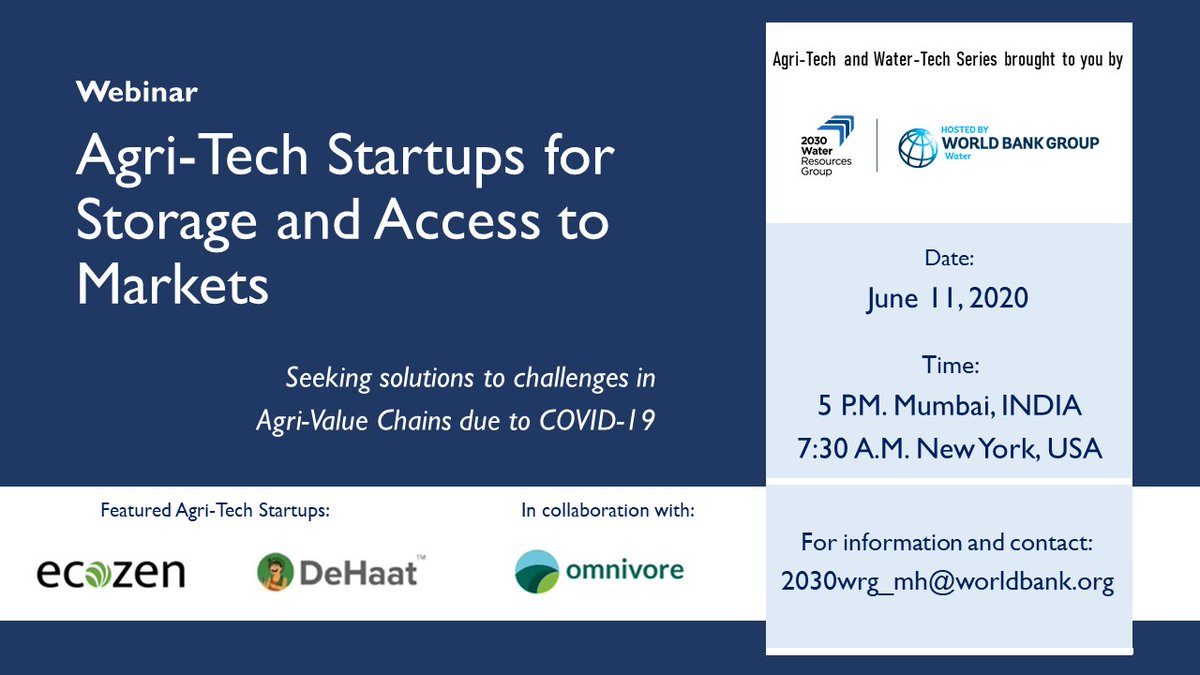 Webinar

Agri-Tech Startups for Storage and Access to Markets

Seeking solutions to challenges in Agri-Value Chains due to COVID-19

Featured Agri-Tech Startups:

ecozen

DeHaat™

In collaboration with:

omnivore

Agri-Tech and Water-Tech Series brought to you by

2030 Water Resources Group

HOSTED BY WORLD BANK GROUP Water

Date:
June 11, 2020

Time:
5 P.M. Mumbai, INDIA
7:30 A.M. New York, USA

For information and contact:
2030wrg_mh@worldbank.org